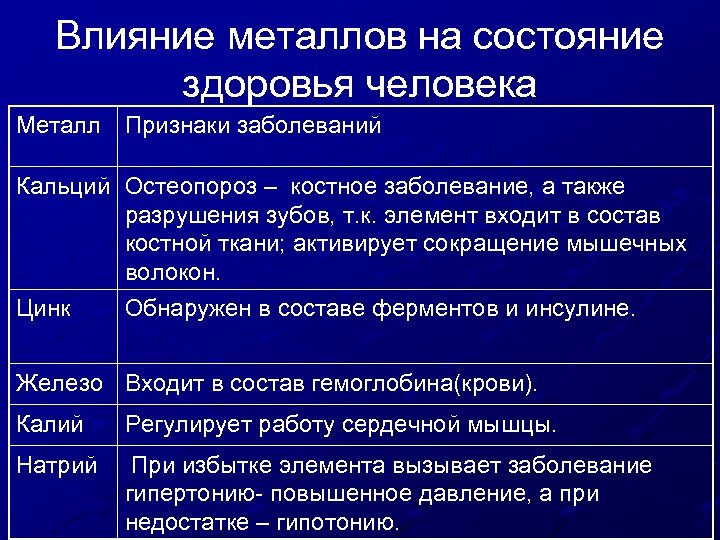 Влияние металлов на состояние здоровья человека

| Металл | Признаки заболеваний |
|---|---|
| Кальций | Остеопороз – костное заболевание, а также разрушения зубов, т.к. элемент входит в состав костной ткани; активирует сокращение мышечных волокон. |
| Цинк | Обнаружен в составе ферментов и инсулине. |
| Железо | Входит в состав гемоглобина(крови). |
| Калий | Регулирует работу сердечной мышцы. |
| Натрий | При избытке элемента вызывает заболевание гипертонию- повышенное давление, а при недостатке – гипотонию. |